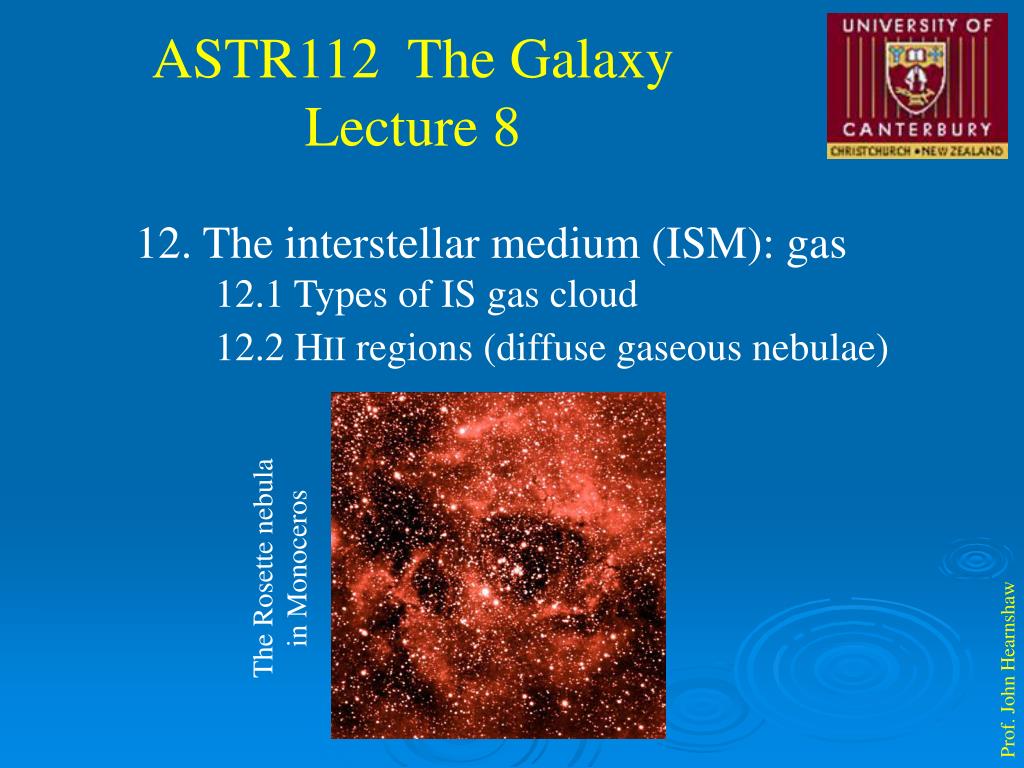 ASTR112 The Galaxy
Lecture 8

UNIVERSITY OF CANTERBURY
CHRISTCHURCH • NEW ZEALAND

12. The interstellar medium (ISM): gas
12.1 Types of IS gas cloud
12.2 HII regions (diffuse gaseous nebulae)

The Rosette nebula in Monoceros

Prof. John Hearnshaw